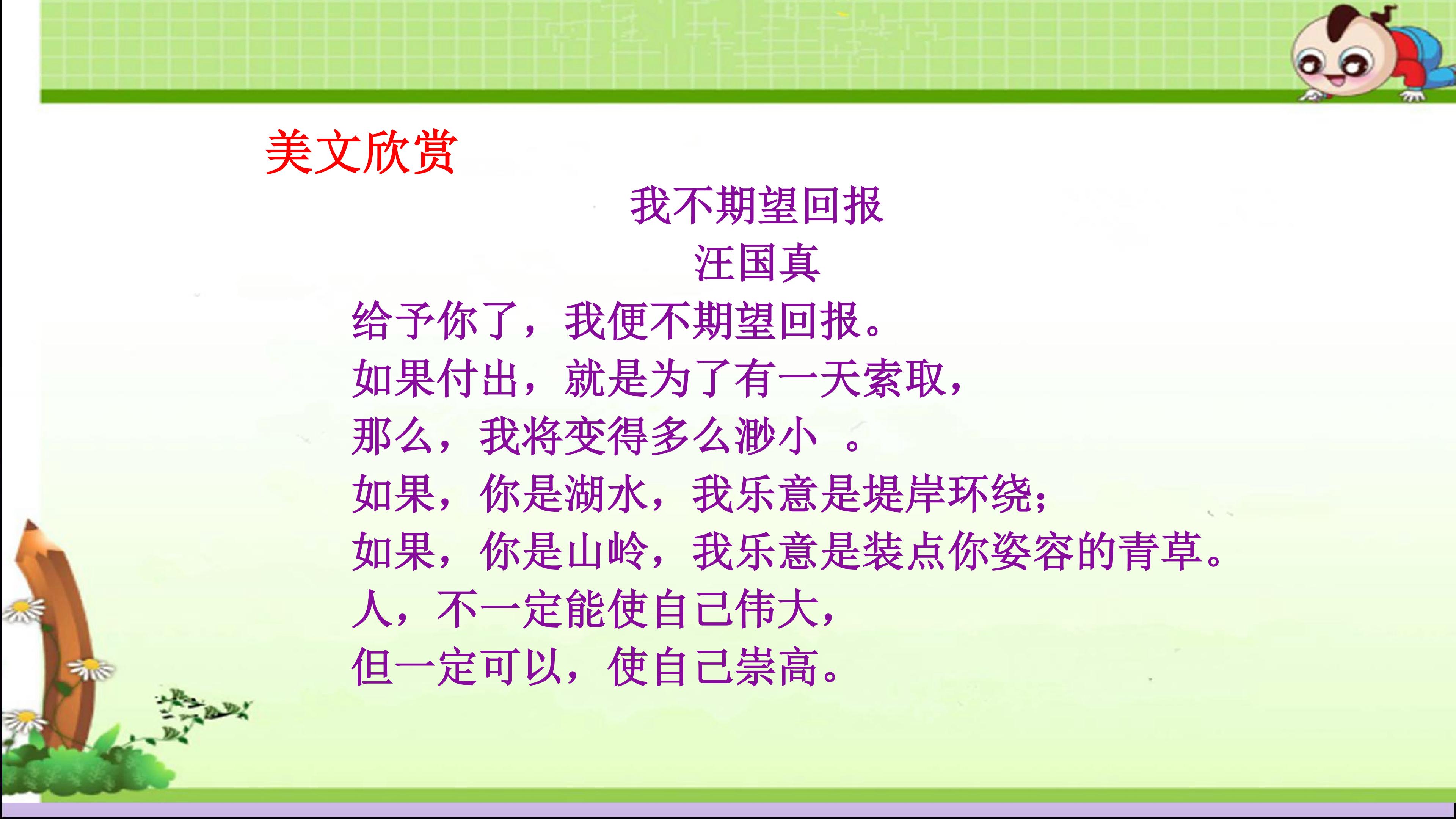 美文欣赏

我不期望回报

汪国真

给予你了，我便不期望回报。
如果付出，就是为了有一天索取，
那么，我将变得多么渺小 。
如果，你是湖水，我乐意是堤岸环绕；
如果，你是山岭，我乐意是装点你姿容的青草。
人，不一定能使自己伟大，
但一定可以，使自己崇高。